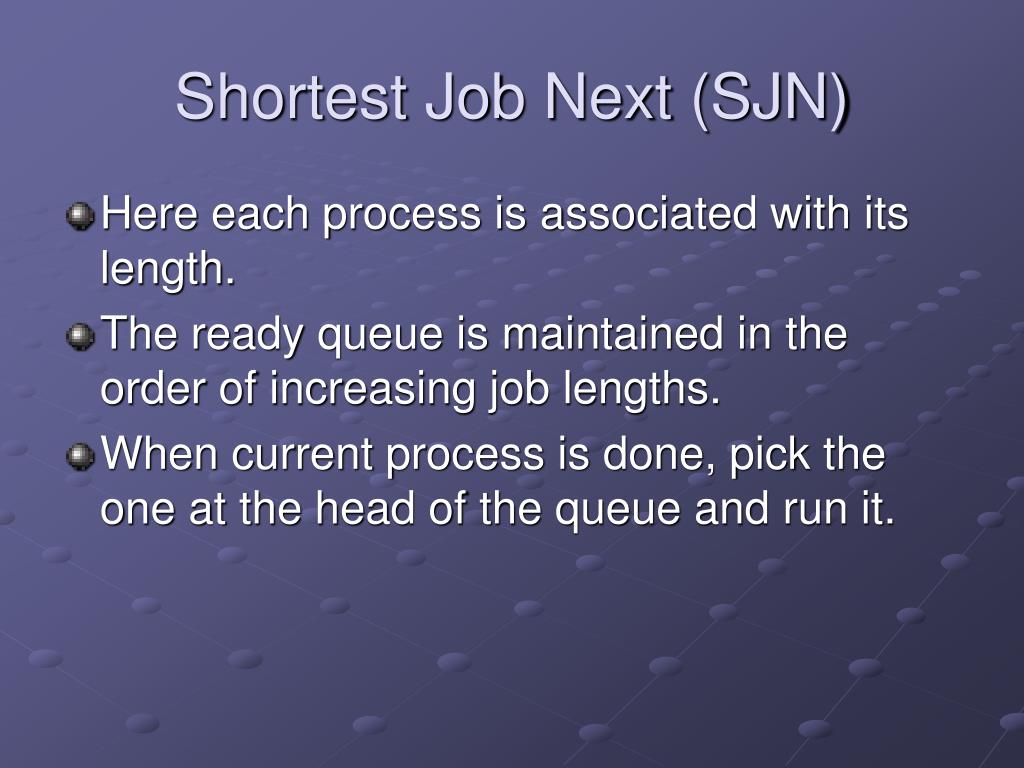 Shortest Job Next (SJN)

Here each process is associated with its length.

The ready queue is maintained in the order of increasing job lengths.

When current process is done, pick the one at the head of the queue and run it.